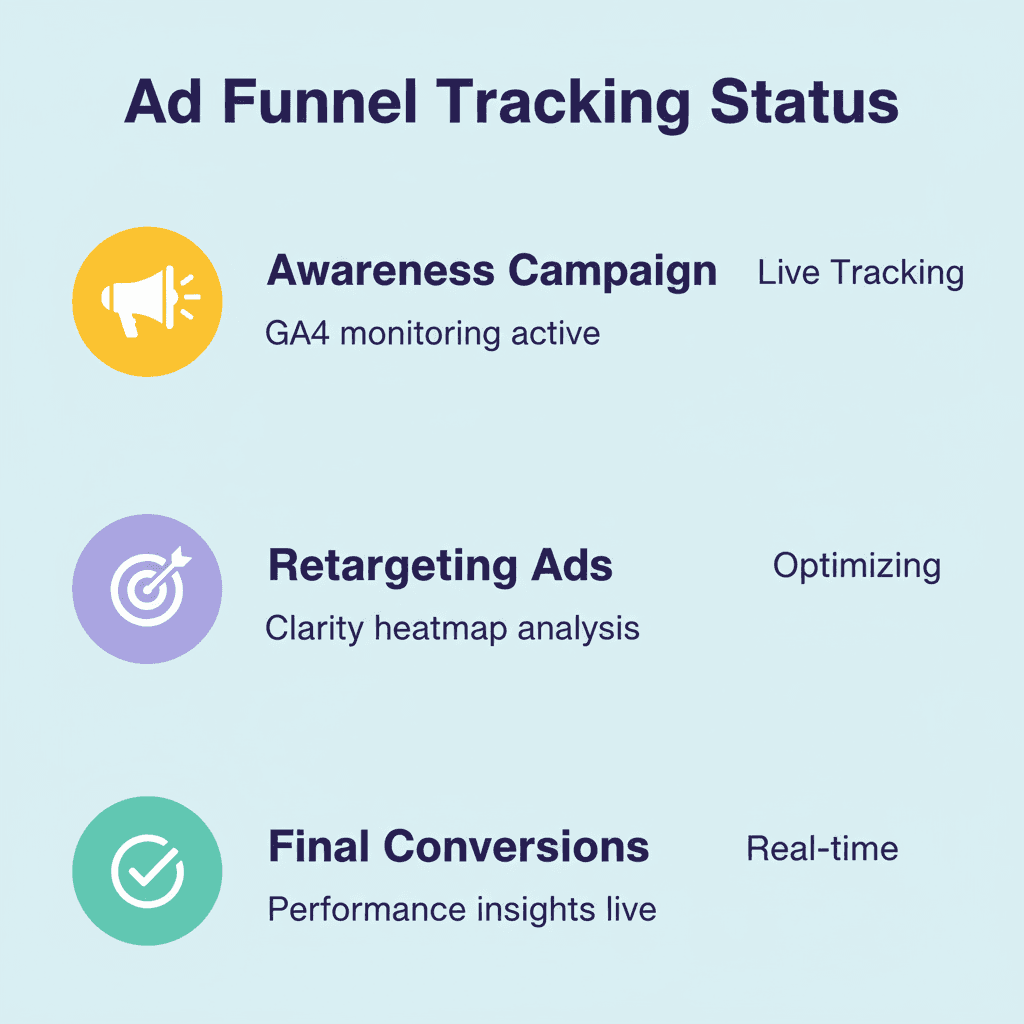 Ad Funnel Tracking Status

Awareness Campaign Live Tracking
GA4 monitoring active

Retargeting Ads Optimizing
Clarity heatmap analysis

Final Conversions Real-time
Performance insights live